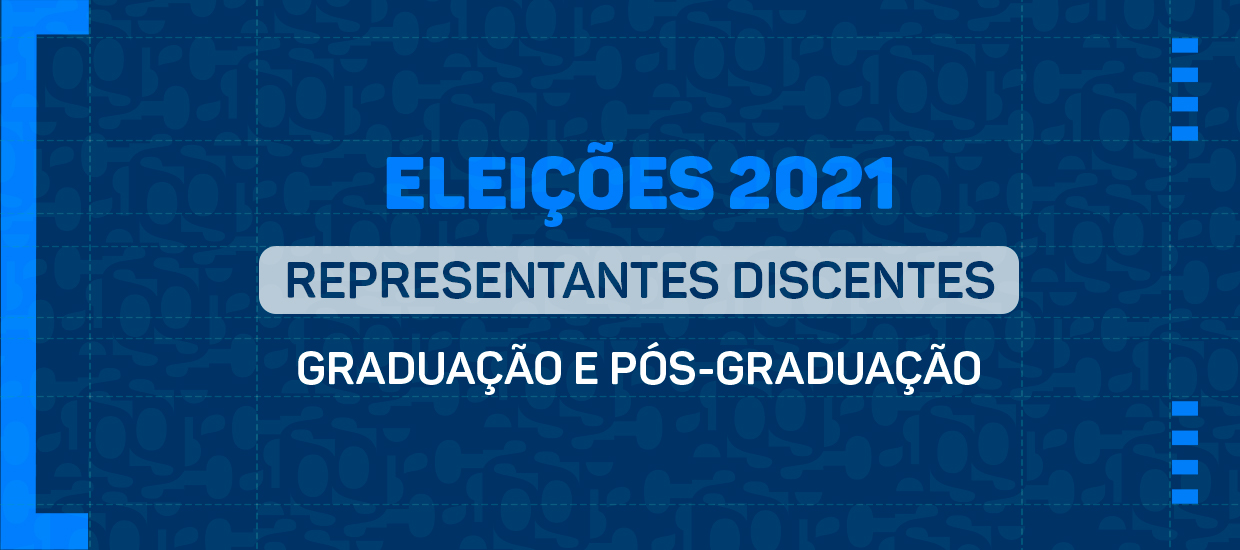 ELEIÇÕES 2021

REPRESENTANTES DISCENTES

GRADUAÇÃO E PÓS-GRADUAÇÃO